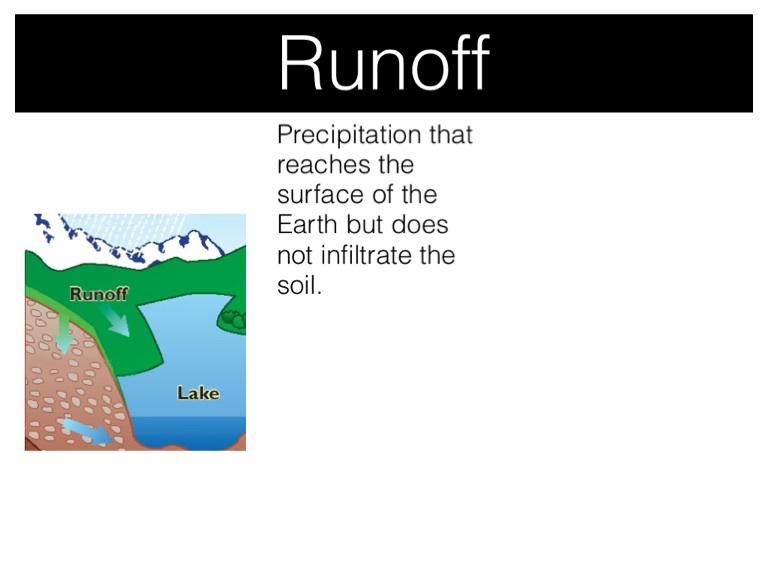 Runoff

Precipitation that reaches the surface of the Earth but does not infiltrate the soil.

Runoff

Lake